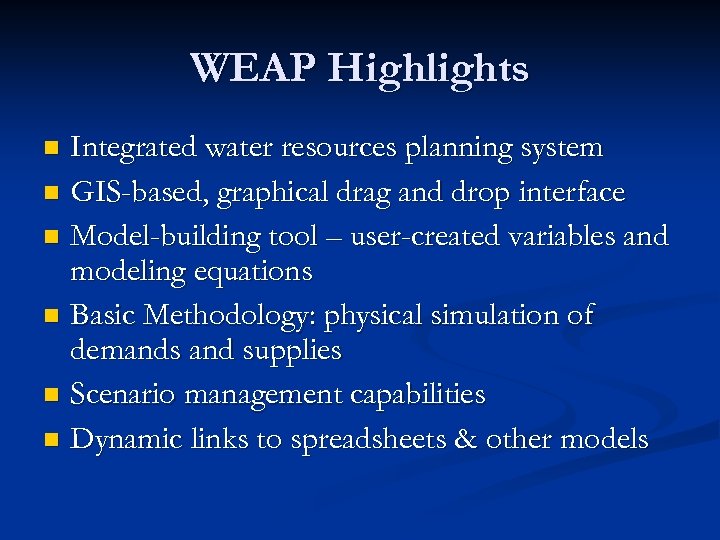 WEAP Highlights

- Integrated water resources planning system
- GIS-based, graphical drag and drop interface
- Model-building tool – user-created variables and modeling equations
- Basic Methodology: physical simulation of demands and supplies
- Scenario management capabilities
- Dynamic links to spreadsheets & other models